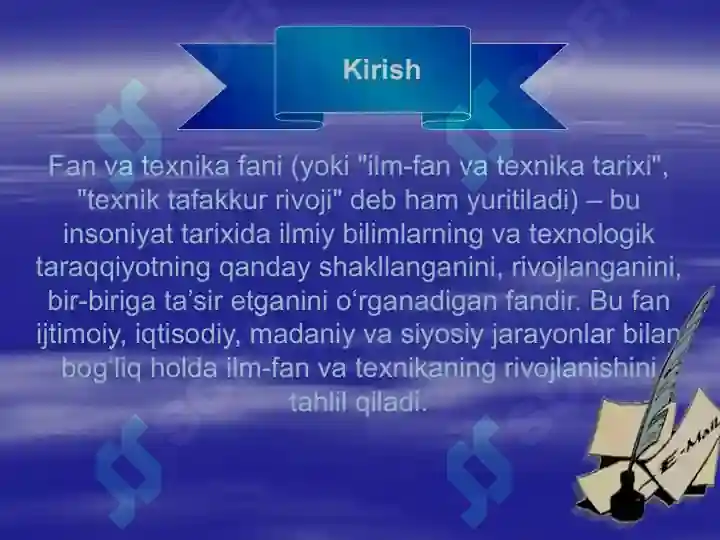 Kirish

Fan va texnika fani (yoki "ilm-fan va texnika tarixi", "texnik tafakkur rivoji" deb ham yuritiladi) – bu insoniyat tarixida ilmiy bilimlarning va texnologik taraqqiyotning qanday shakllanganini, rivojlanganini, bir-biriga ta’sir etganini o‘rganadigan fandir. Bu fan ijtimoiy, iqtisodiy, madaniy va siyosiy jarayonlar bilan bog‘liq holda ilm-fan va texnikaning rivojlanishini tahlil qiladi.

E-MAIL